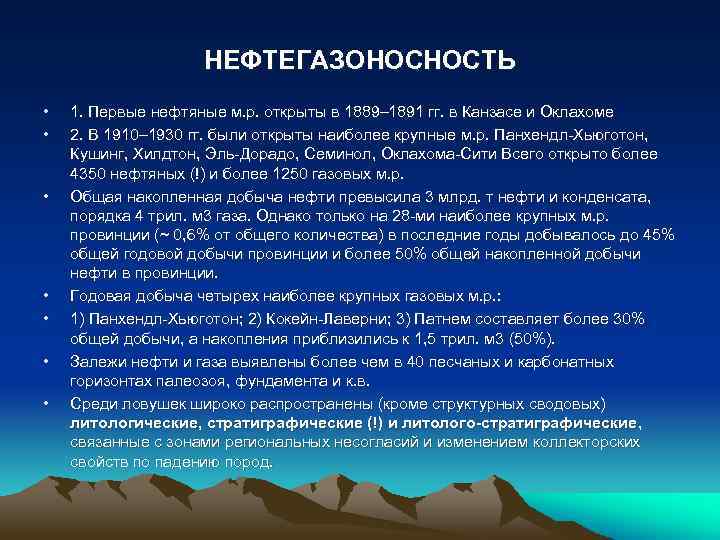 НЕФТЕГАЗОНОСНОСТЬ

• 1. Первые нефтяные м.р. открыты в 1889–1891 гг. в Канзасе и Оклахоме

• 2. В 1910–1930 гг. были открыты наиболее крупные м.р. Панхендл-Хьюготон, Кушинг, Хилдтон, Эль-Дорадо, Семинол, Оклахома-Сити Всего открыто более 4350 нефтяных (!) и более 1250 газовых м.р.

• Общая накопленная добыча нефти превысила 3 млрд. т нефти и конденсата, порядка 4 трил. м3 газа. Однако только на 28-ми наиболее крупных м.р. провинции (~ 0,6% от общего количества) в последние годы добывалось до 45% общей годовой добычи провинции и более 50% общей накопленной добычи нефти в провинции.

• Годовая добыча четырех наиболее крупных газовых м.р.:

• 1) Панхендл-Хьюготон; 2) Кокейн-Лаверни; 3) Патнем составляет более 30% общей добычи, а накопления приблизились к 1,5 трил. м3 (50%).

• Залежи нефти и газа выявлены более чем в 40 песчаных и карбонатных горизонтах палеозоя, фундамента и к.в.

• Среди ловушек широко распространены (кроме структурных сводовых) литологические, стратиграфические (!) и литолого-стратиграфические, связанные с зонами региональных несогласий и изменением коллекторских свойств по падению пород.